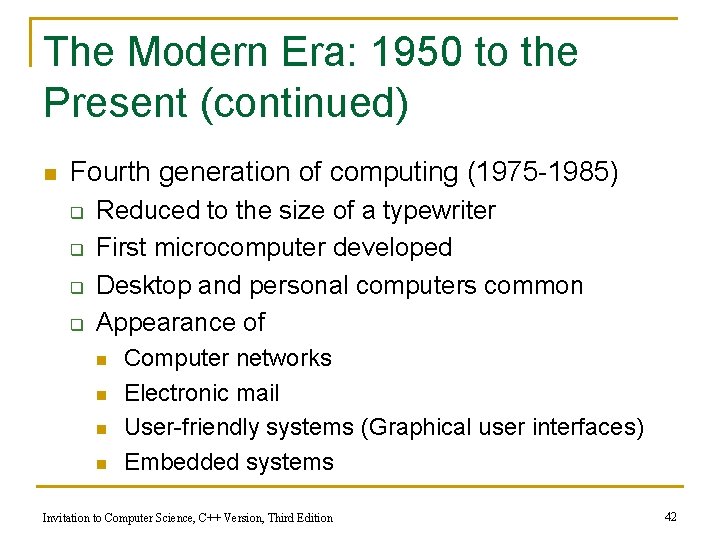 The Modern Era: 1950 to the Present (continued)

- Fourth generation of computing (1975-1985)
  - Reduced to the size of a typewriter
  - First microcomputer developed
  - Desktop and personal computers common
  - Appearance of
    - Computer networks
    - Electronic mail
    - User-friendly systems (Graphical user interfaces)
    - Embedded systems

Invitation to Computer Science, C++ Version, Third Edition

42